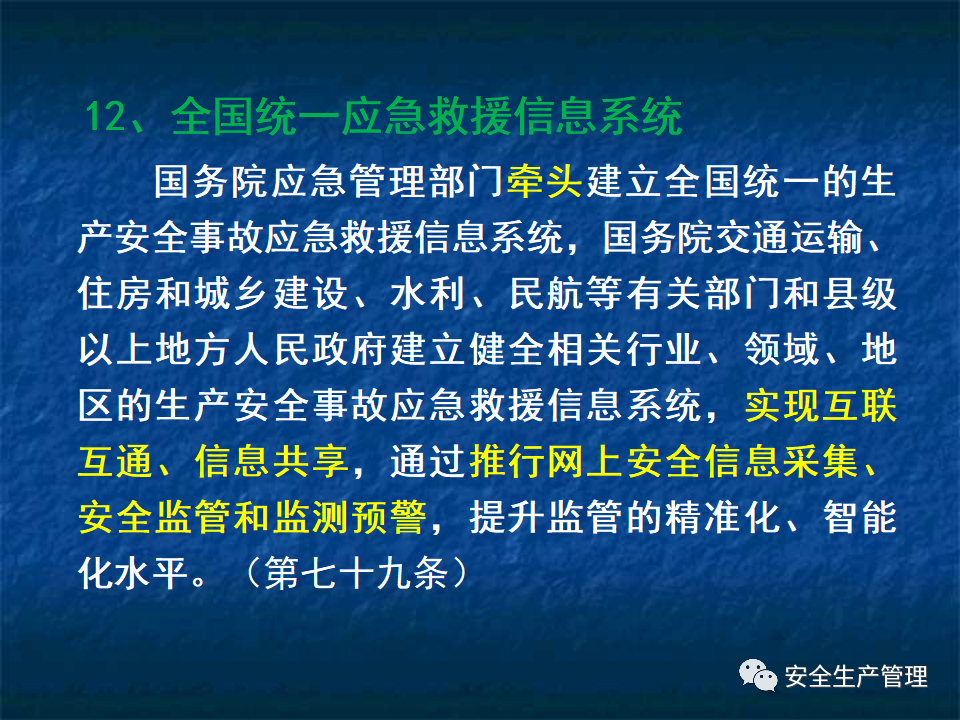 12、全国统一应急救援信息系统

国务院应急管理部门牵头建立全国统一的生产安全事故应急救援信息系统，国务院交通运输、住房和城乡建设、水利、民航等有关部门和县级以上地方人民政府建立健全相关行业、领域、地区的生产安全事故应急救援信息系统，实现互联互通、信息共享，通过推行网上安全信息采集、安全监管和监测预警，提升监管的精准化、智能化水平。（第七十九条）

安全生产管理